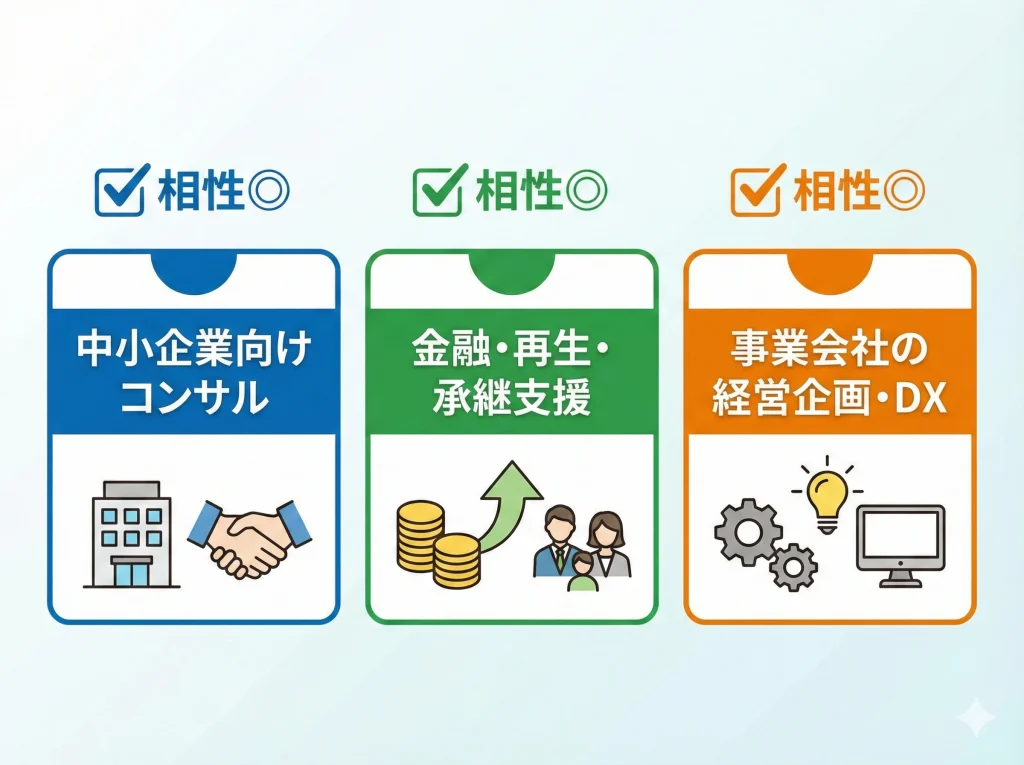 相性◎

中小企業向けコンサル

相性◎

金融・再生・承継支援

相性◎

事業会社の経営企画・DX